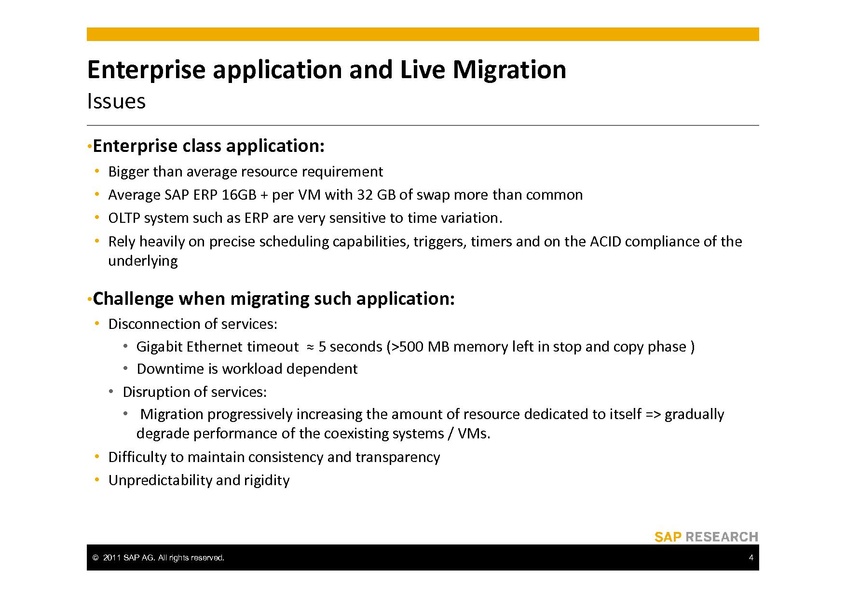 Enterprise application and Live Migration
Issues

•Enterprise class application:
• Bigger than average resource requirement
• Average SAP ERP 16GB + per VM with 32 GB of swap more than common
• OLTP system such as ERP are very sensitive to time variation.
• Rely heavily on precise scheduling capabilities, triggers, timers and on the ACID compliance of the underlying

•Challenge when migrating such application:
• Disconnection of services:
• Gigabit Ethernet timeout ≈ 5 seconds (>500 MB memory left in stop and copy phase )
• Downtime is workload dependent
• Disruption of services:
• Migration progressively increasing the amount of resource dedicated to itself => gradually degrade performance of the coexisting systems / VMs.
• Difficulty to maintain consistency and transparency
• Unpredictability and rigidity

SAP RESEARCH

© 2011 SAP AG. All rights reserved.
4